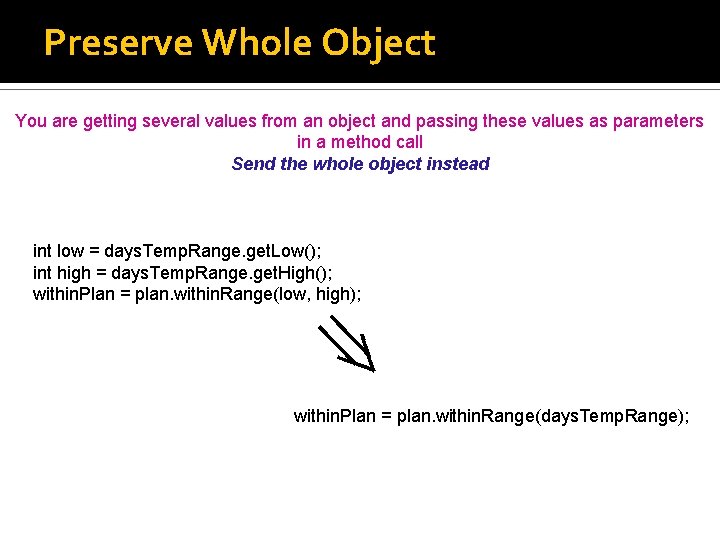 Preserve Whole Object

You are getting several values from an object and passing these values as parameters in a method call
Send the whole object instead

int low = daysTempRange.getLow();
int high = daysTempRange.getHigh();
withinPlan = plan.withinRange(low, high);

withinPlan = plan.withinRange(daysTempRange);